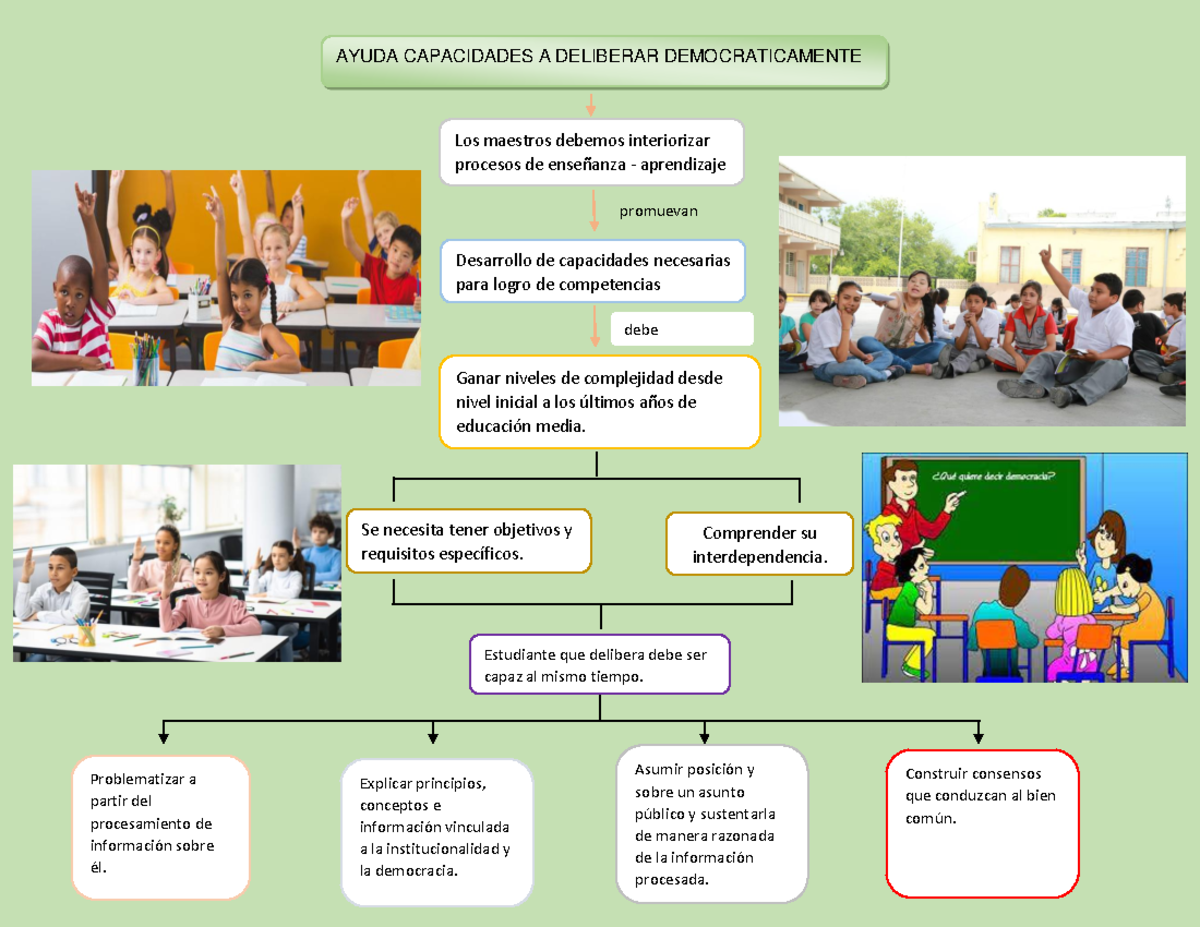 AYUDA CAPACIDADES A DELIBERAR DEMOCRATICAMENTE

Los maestros debemos interiorizar procesos de enseñanza - aprendizaje

promuevan

Desarrollo de capacidades necesarias para logro de competencias

debe

Ganar niveles de complejidad desde nivel inicial a los últimos años de educación media.

Se necesita tener objetivos y requisitos específicos.

Comprender su interdependencia.

¿Qué quiere decir democracia?

Estudiante que delibera debe ser capaz al mismo tiempo.

Problematizar a partir del procesamiento de información sobre él.

Explicar principios, conceptos e información vinculada a la institucionalidad y la democracia.

Asumir posición y sobre un asunto público y sustentarla de manera razonada de la información procesada.

Construir consensos que conduzcan al bien común.